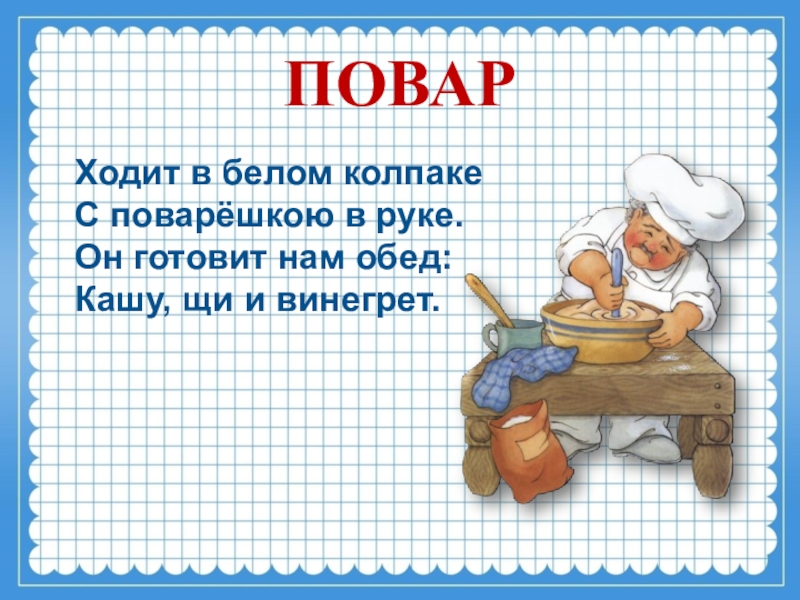 ПОВАР

Ходит в белом колпаке
С поварёшкою в руке.
Он готовит нам обед:
Кашу, щи и винегрет.